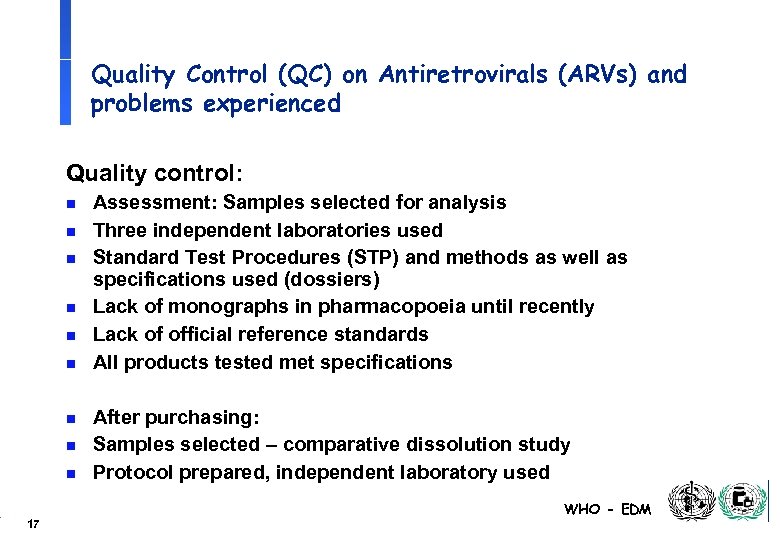 Quality Control (QC) on Antiretrovirals (ARVs) and problems experienced

Quality control:

- Assessment: Samples selected for analysis
- Three independent laboratories used
- Standard Test Procedures (STP) and methods as well as specifications used (dossiers)
- Lack of monographs in pharmacopoeia until recently
- Lack of official reference standards
- All products tested met specifications

- After purchasing:
- Samples selected – comparative dissolution study
- Protocol prepared, independent laboratory used

17

WHO - EDM